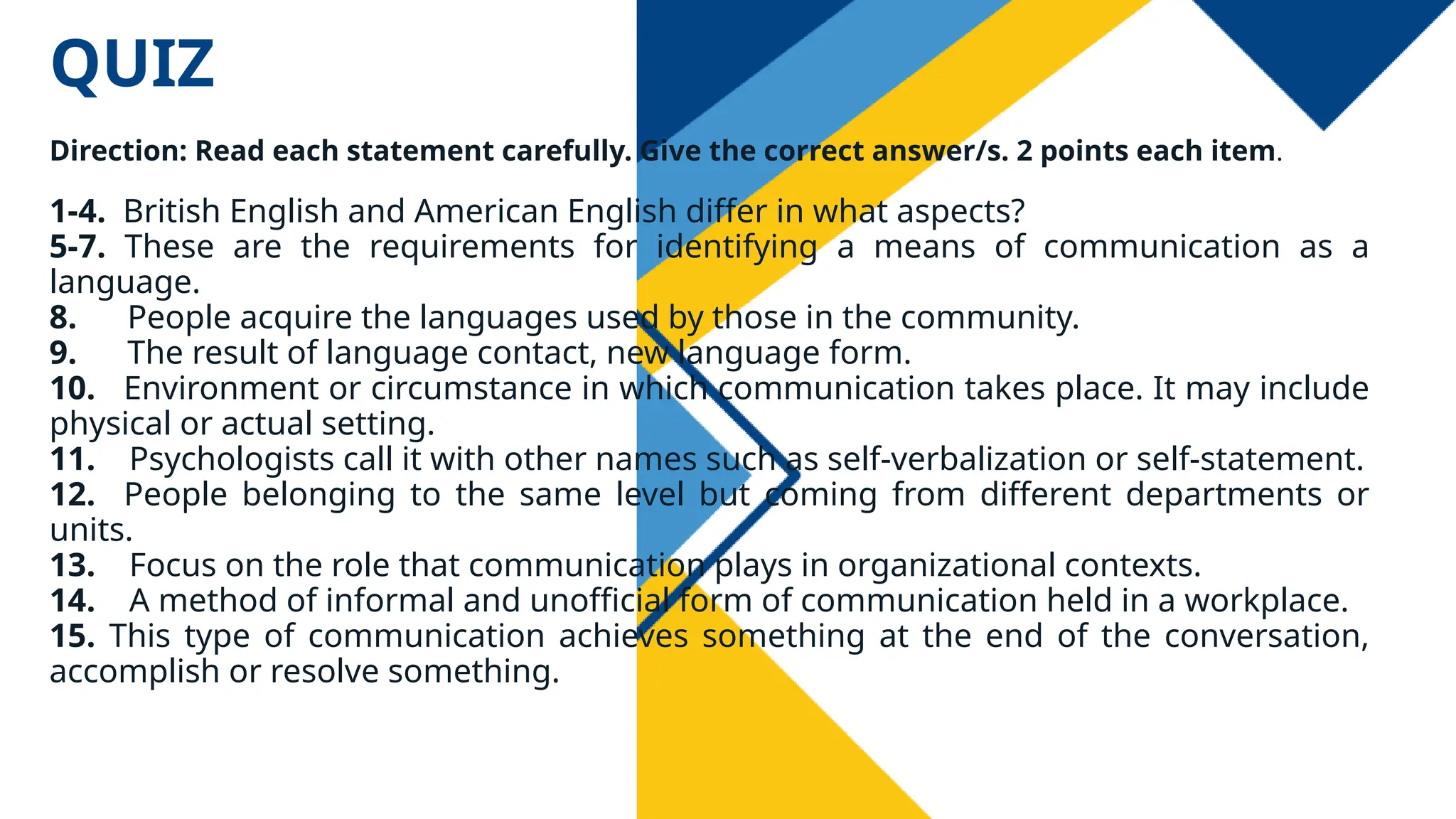 QUIZ

Direction: Read each statement carefully. Give the correct answer/s. 2 points each item.

1-4. British English and American English differ in what aspects?
5-7. These are the requirements for identifying a means of communication as a language.
8. People acquire the languages used by those in the community.
9. The result of language contact, new language form.
10. Environment or circumstance in which communication takes place. It may include physical or actual setting.
11. Psychologists call it with other names such as self-verbalization or self-statement.
12. People belonging to the same level but coming from different departments or units.
13. Focus on the role that communication plays in organizational contexts.
14. A method of informal and unofficial form of communication held in a workplace.
15. This type of communication achieves something at the end of the conversation, accomplish or resolve something.